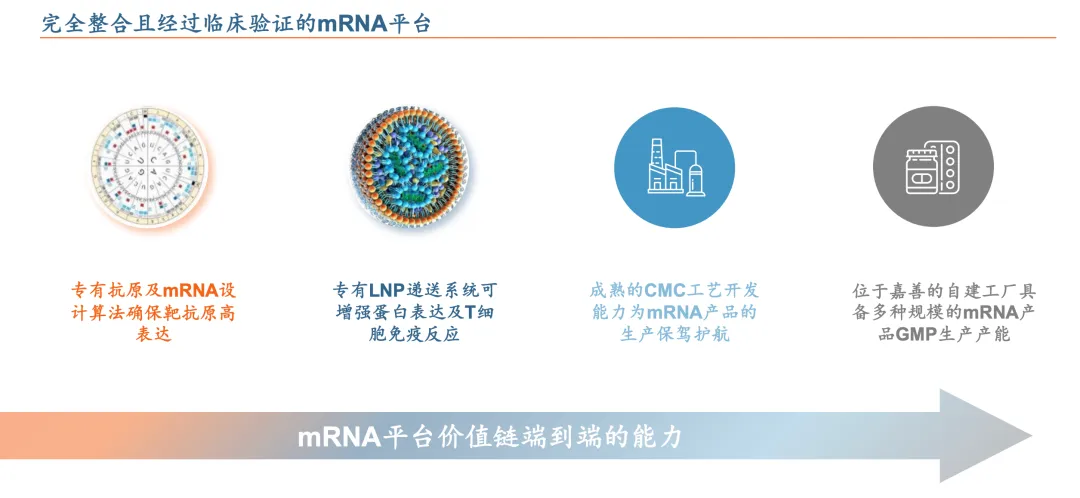 完全整合且经过临床验证的mRNA平台

专有抗原及mRNA设计算法确保靶抗原高表达

专有LNP递送系统可增强蛋白表达及T细胞免疫反应

成熟的CMC工艺开发能力为mRNA产品的生产保驾护航

位于嘉善的自建工厂具备多种规模的mRNA产品GMP生产产能

mRNA平台价值链端到端的能力